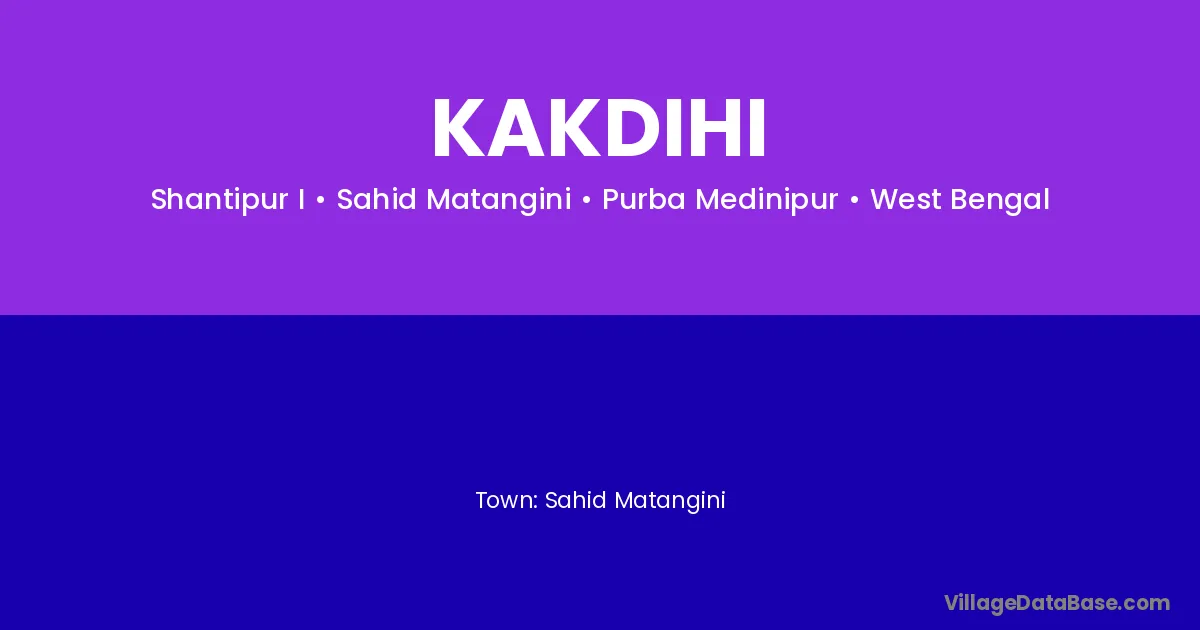 KAKDIHI

Shantipur I • Sahid Matangini • Purba Medinipur • West Bengal

Town: Sahid Matangini

VillageDataBase.com